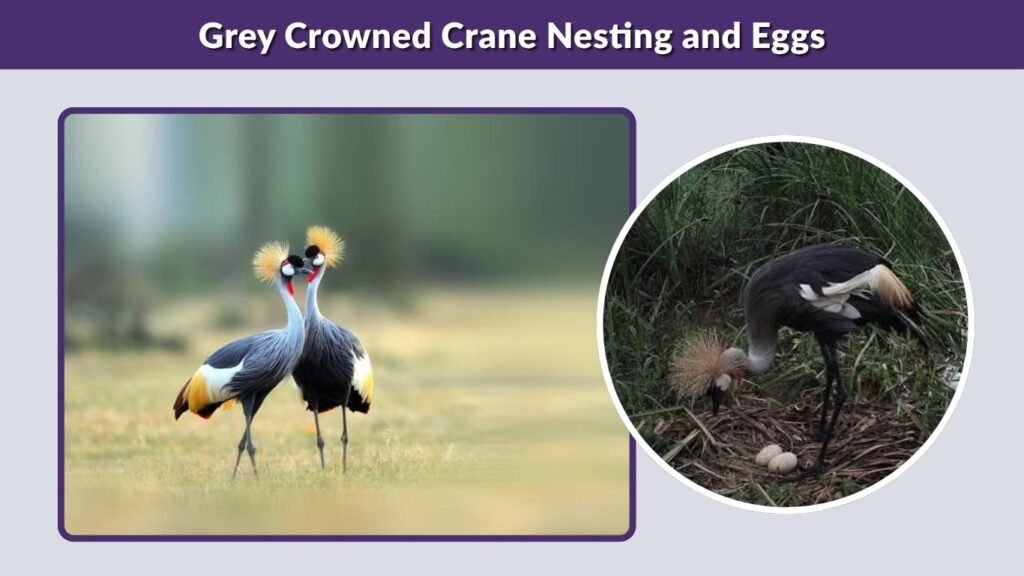 Grey Crowned Crane Nesting and Eggs